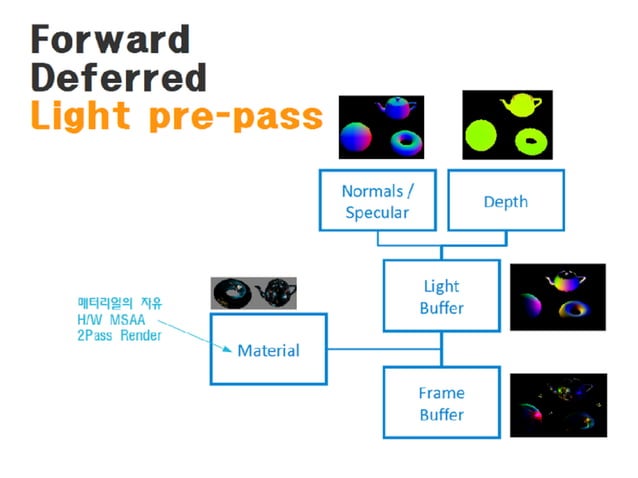 Forward
Deferred
Light pre-pass

Normals / Specular

Depth

Light Buffer

매터리얼의 자유
H/W MSAA
2Pass Render

Material

Frame Buffer